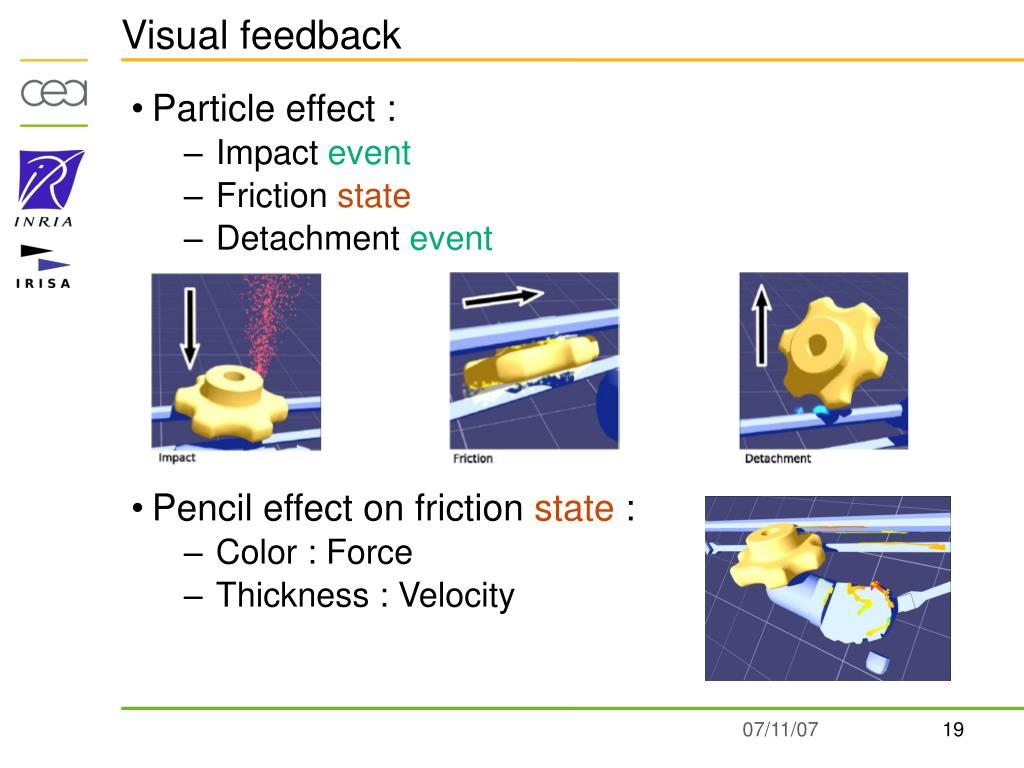 Visual feedback

cea

INRIA

IRISA

• Particle effect :
– Impact event
– Friction state
– Detachment event

Impact

Friction

Detachment

• Pencil effect on friction state :
– Color : Force
– Thickness : Velocity

07/11/07

19